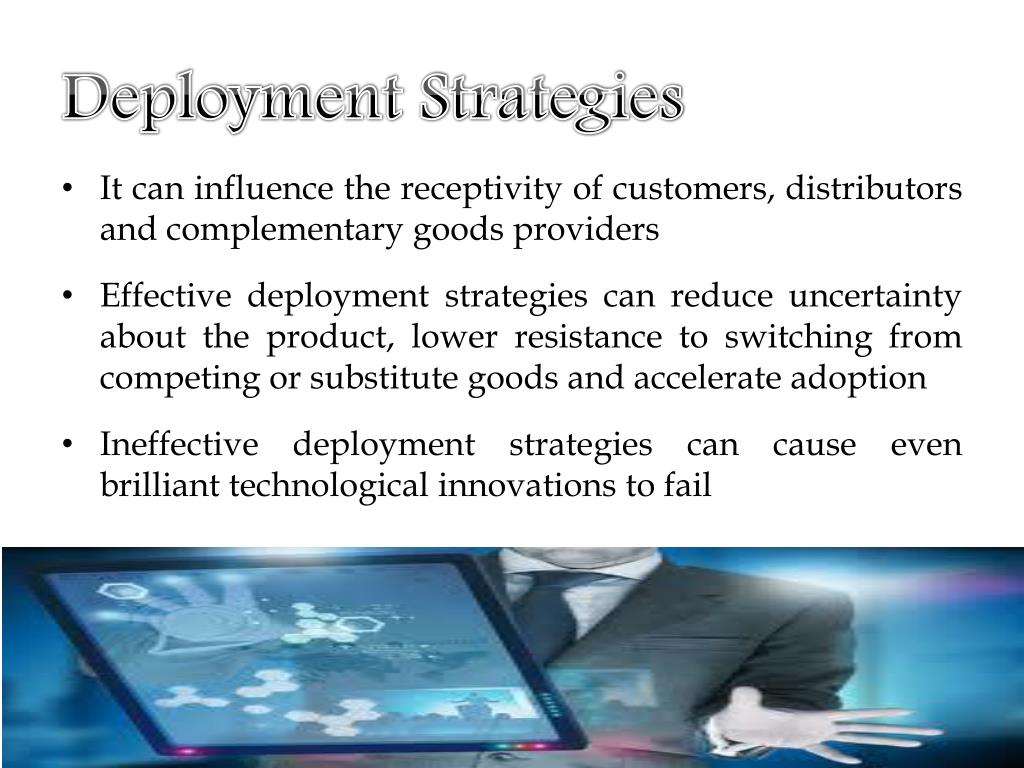 Deployment Strategies

• It can influence the receptivity of customers, distributors and complementary goods providers

• Effective deployment strategies can reduce uncertainty about the product, lower resistance to switching from competing or substitute goods and accelerate adoption

• Ineffective deployment strategies can cause even brilliant technological innovations to fail